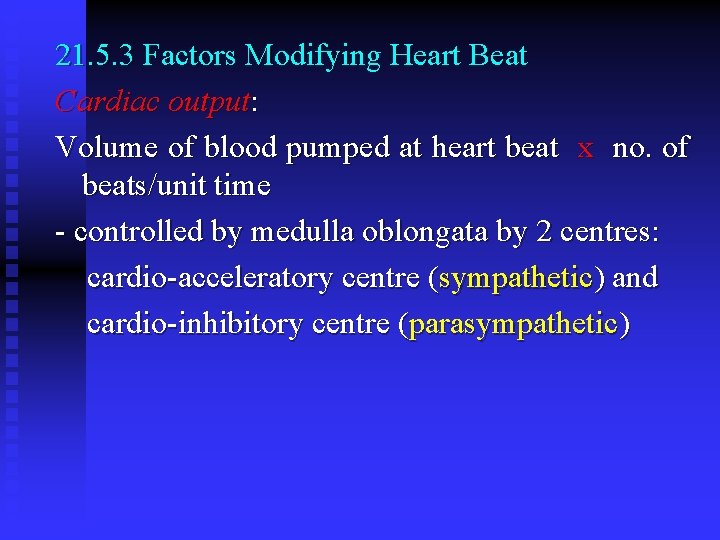 21.5.3 Factors Modifying Heart Beat

Cardiac output:

Volume of blood pumped at heart beat x no. of beats/unit time

- controlled by medulla oblongata by 2 centres:
cardio-acceleratory centre (sympathetic) and
cardio-inhibitory centre (parasympathetic)